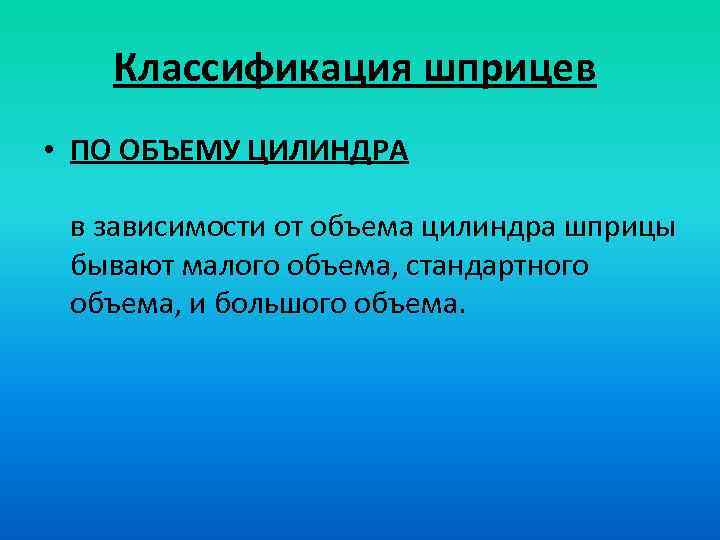 Классификация шприцев

• ПО ОБЪЕМУ ЦИЛИНДРА

в зависимости от объема цилиндра шприцы бывают малого объема, стандартного объема, и большого объема.